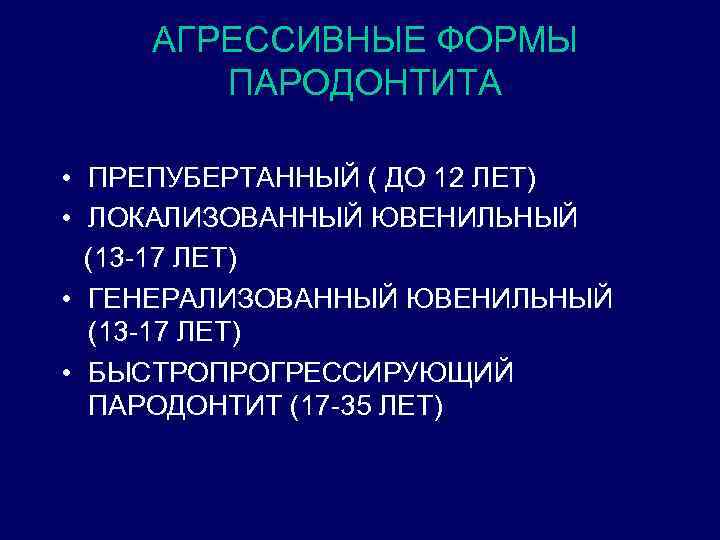 АГРЕССИВНЫЕ ФОРМЫ ПАРОДОНТИТА

• ПРЕПУБЕРТАННЫЙ ( ДО 12 ЛЕТ)
• ЛОКАЛИЗОВАННЫЙ ЮВЕНИЛЬНЫЙ (13-17 ЛЕТ)
• ГЕНЕРАЛИЗОВАННЫЙ ЮВЕНИЛЬНЫЙ (13-17 ЛЕТ)
• БЫСТРОПРОГРЕССИРУЮЩИЙ ПАРОДОНТИТ (17-35 ЛЕТ)